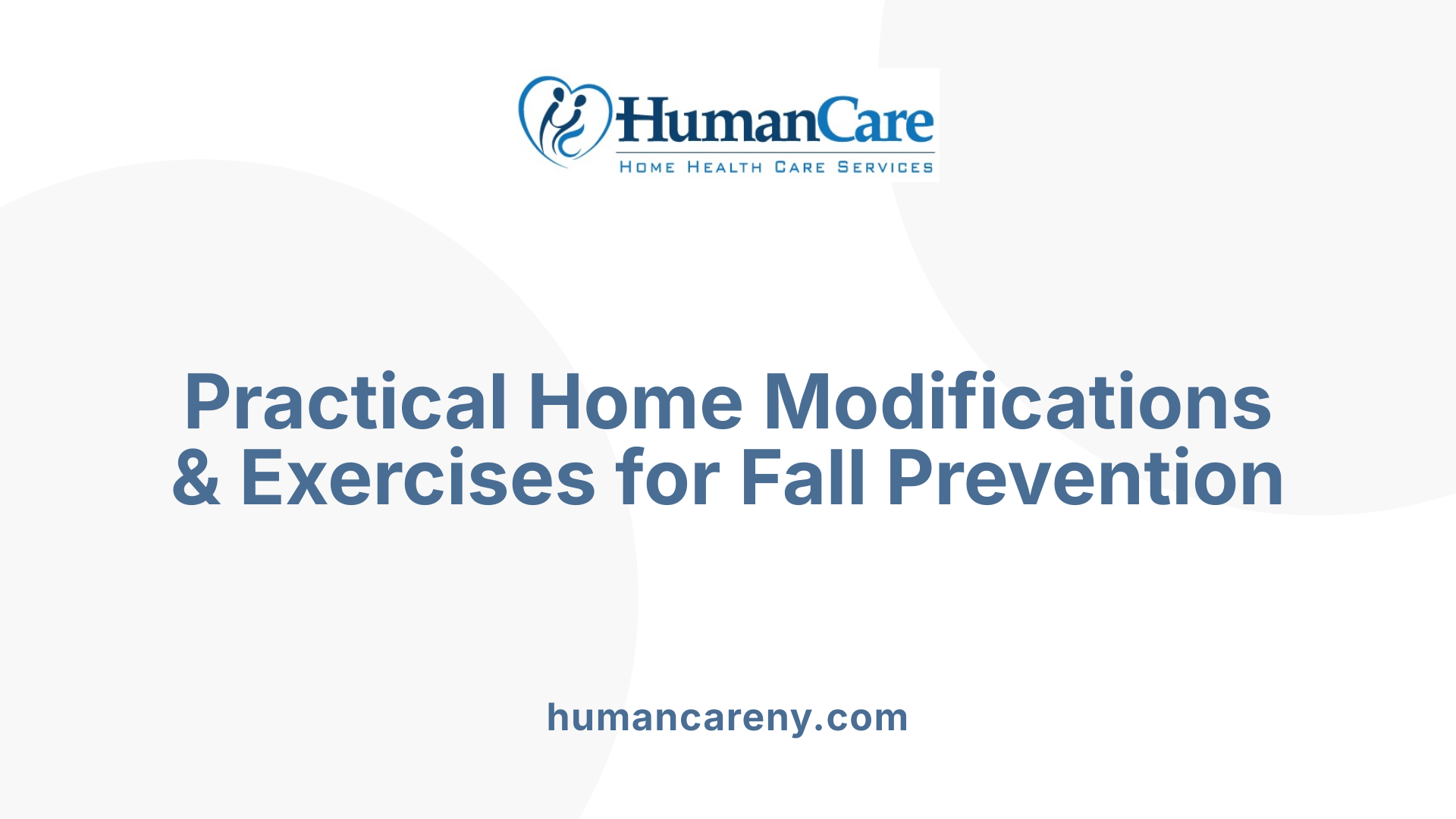 HumanCare
HOME HEALTH CARE SERVICES

Practical Home Modifications & Exercises for Fall Prevention

humancareny.com